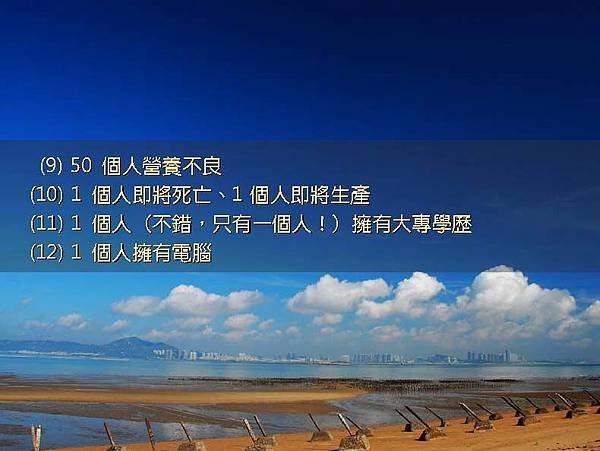 (9) 50 個人營養不良
(10) 1 個人即將死亡、1 個人即將生產
(11) 1 個人（不錯，只有一個人！）擁有大專學歷
(12) 1 個人擁有電腦